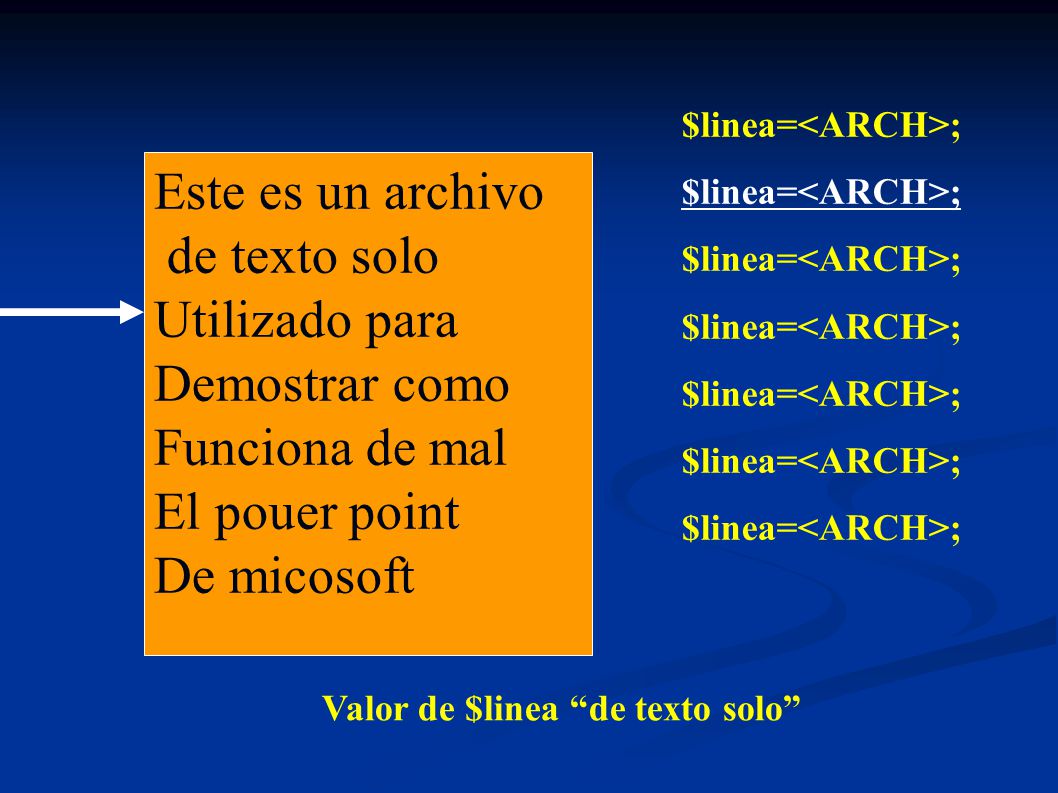 Este es un archivo
de texto solo
Utilizado para
Demostrar como
Funciona de mal
El pouer point
De micosoft

\$linea=<ARCH>;
\$linea=<ARCH>;
\$linea=<ARCH>;
\$linea=<ARCH>;
\$linea=<ARCH>;
\$linea=<ARCH>;
\$linea=<ARCH>;

Valor de \$linea “de texto solo”